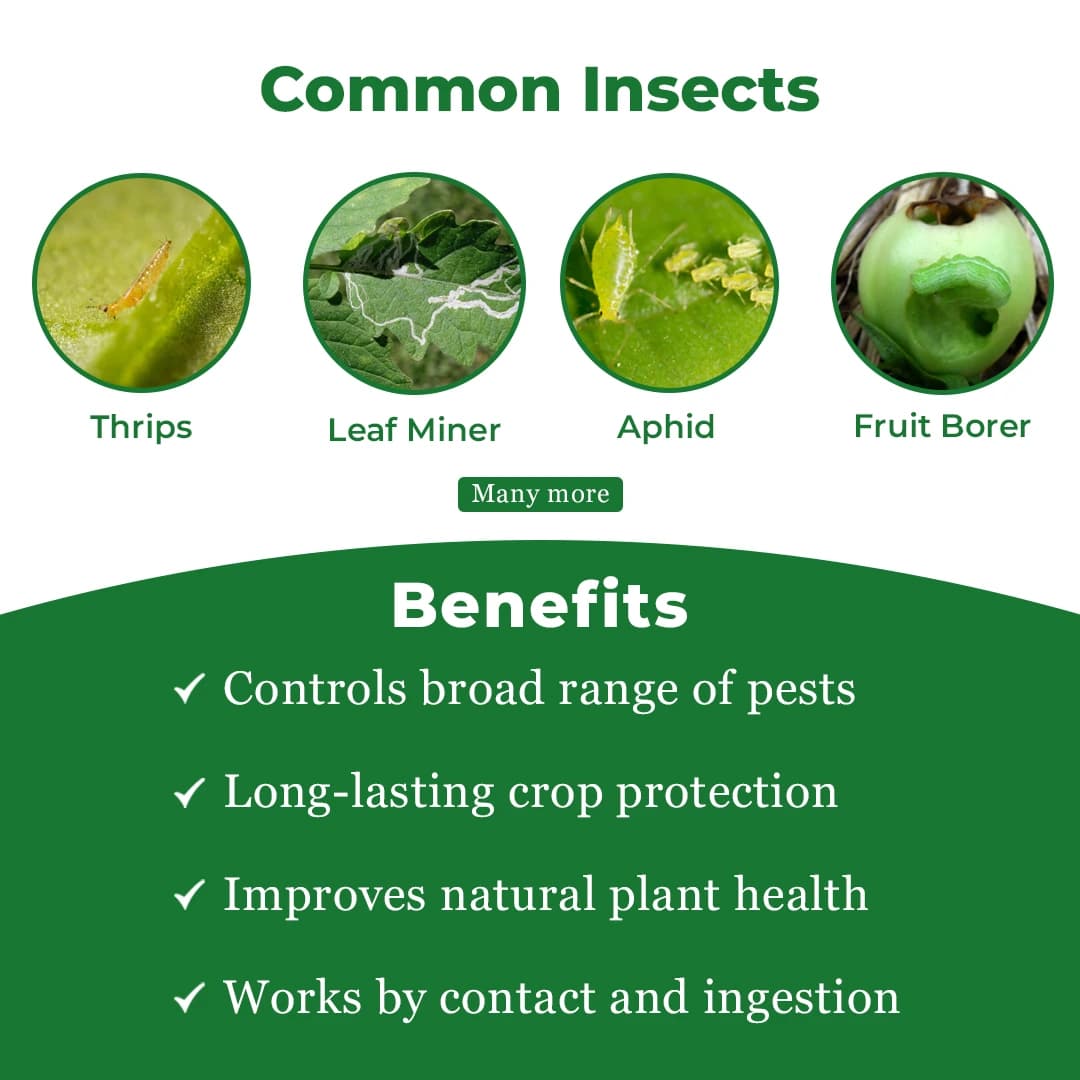 Common Insects

Thrips

Leaf Miner

Aphid

Fruit Borer

Many more

Benefits

✓ Controls broad range of pests

✓ Long-lasting crop protection

✓ Improves natural plant health

✓ Works by contact and ingestion